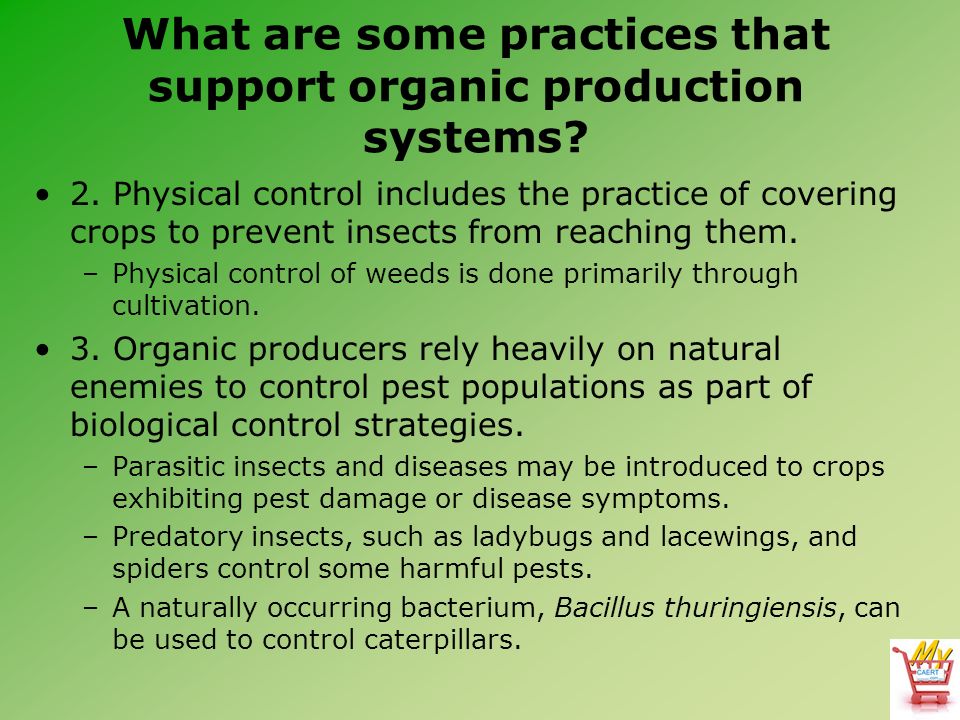 What are some practices that support organic production systems?

• 2. Physical control includes the practice of covering crops to prevent insects from reaching them.
– Physical control of weeds is done primarily through cultivation.

• 3. Organic producers rely heavily on natural enemies to control pest populations as part of biological control strategies.
– Parasitic insects and diseases may be introduced to crops exhibiting pest damage or disease symptoms.
– Predatory insects, such as ladybugs and lacewings, and spiders control some harmful pests.
– A naturally occurring bacterium, Bacillus thuringiensis, can be used to control caterpillars.

My CAERT